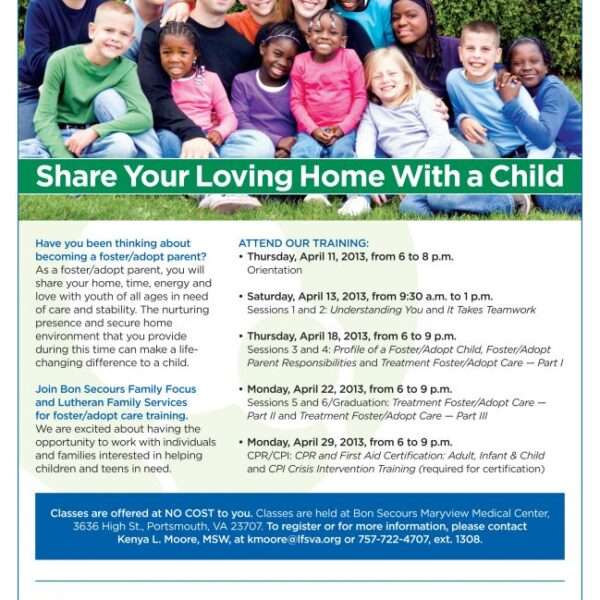 Share Your Loving Home With a Child

Have you been thinking about becoming a foster/adopt parent? As a foster/adopt parent, you will share your home, time, energy and love with youth of all ages in need of care and stability. The nurturing presence and secure home environment that you provide during this time can make a life-changing difference to a child.

Join Bon Secours Family Focus and Lutheran Family Services for foster/adopt care training. We are excited about having the opportunity to work with individuals and families interested in helping children and teens in need.

ATTEND OUR TRAINING:
• Thursday, April 11, 2013, from 6 to 8 p.m.
Orientation

• Saturday, April 13, 2013, from 9:30 a.m. to 1 p.m.
Sessions 1 and 2: Understanding You and It Takes Teamwork

• Thursday, April 18, 2013, from 6 to 9 p.m.
Sessions 3 and 4: Profile of a Foster/Adopt Child, Foster/Adopt Parent Responsibilities and Treatment Foster/Adopt Care — Part I

• Monday, April 22, 2013, from 6 to 9 p.m.
Sessions 5 and 6/Graduation: Treatment Foster/Adopt Care — Part II and Treatment Foster/Adopt Care — Part III

• Monday, April 29, 2013, from 6 to 9 p.m.
CPR/CPI: CPR and First Aid Certification: Adult, Infant & Child and CPI Crisis Intervention Training (required for certification)

Classes are offered at NO COST to you. Classes are held at Bon Secours Maryview Medical Center, 3636 High St., Portsmouth, VA 23707. To register or for more information, please contact Kenya L. Moore, MSW, at kmoore@lfsva.org or 757-722-4707, ext. 1308.